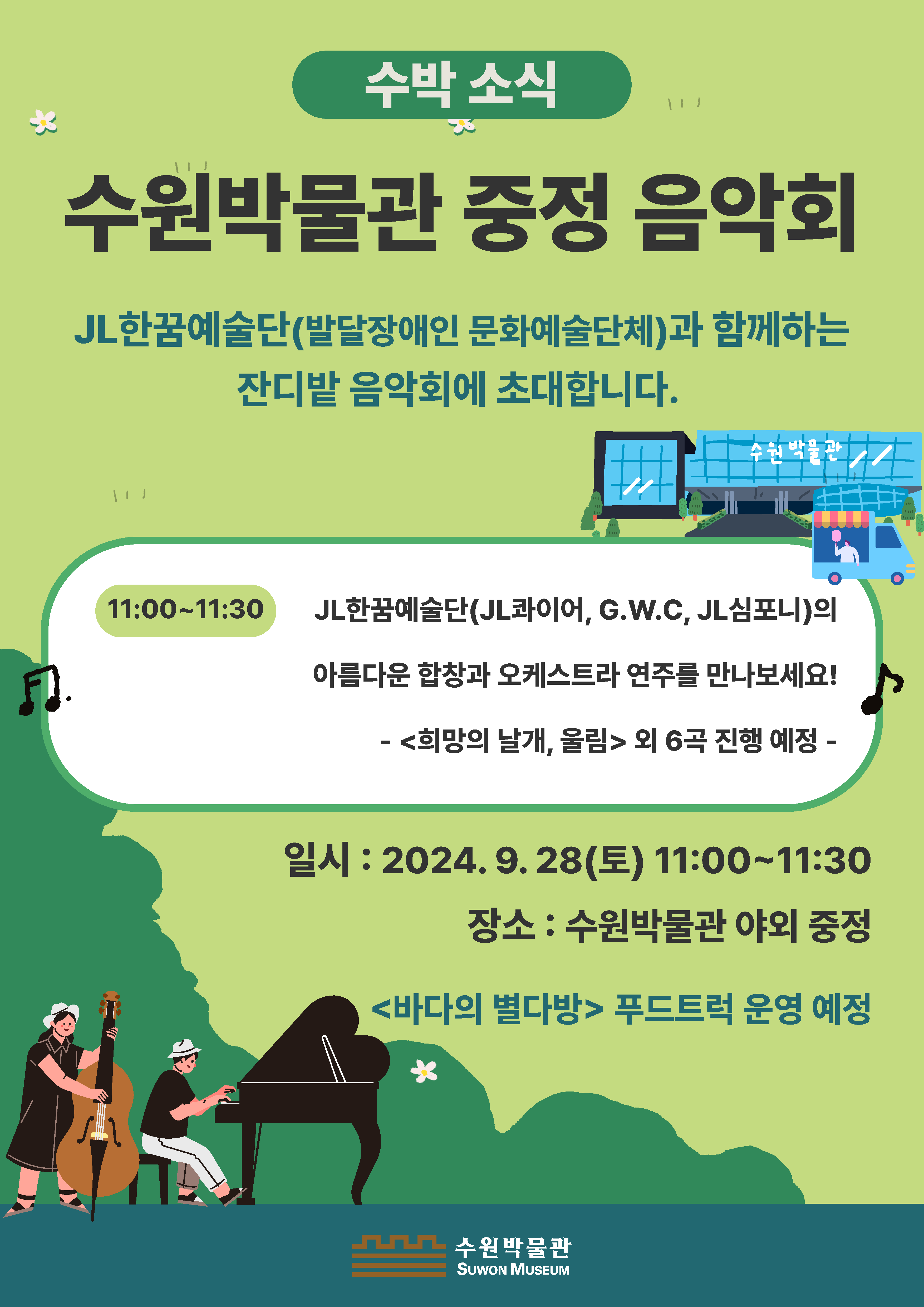 수박 소식

수원박물관 중정 음악회

JL한꿈예술단(발달장애인 문화예술단체)과 함께하는 잔디밭 음악회에 초대합니다.

수원박물관

11:00~11:30

JL한꿈예술단(JL콰이어, G.W.C, JL심포니)의 아름다운 합창과 오케스트라 연주를 만나보세요!

- <희망의 날개, 울림> 외 6곡 진행 예정 -

일시 : 2024. 9. 28(토) 11:00~11:30

장소 : 수원박물관 야외 중정

<바다의 별다방> 푸드트럭 운영 예정

수원박물관
SUWON MUSEUM